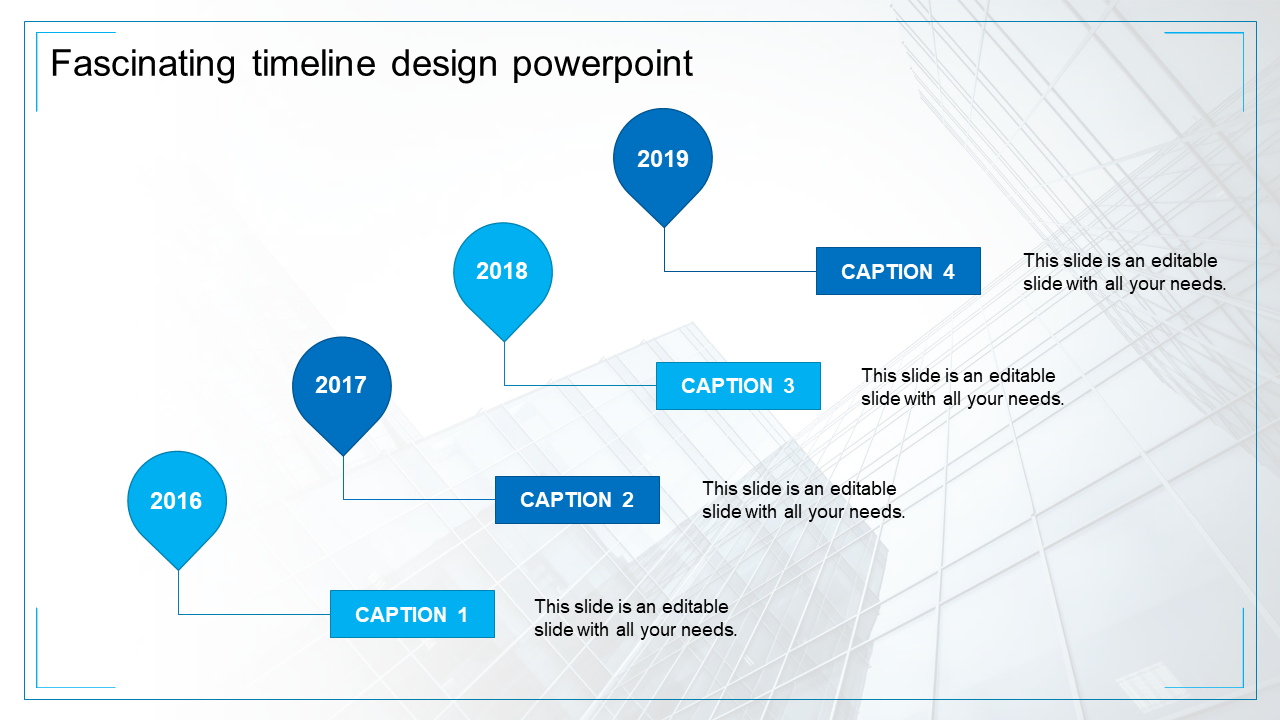 Fascinating timeline design powerpoint

2019

CAPTION 4

This slide is an editable slide with all your needs.

2018

CAPTION 3

This slide is an editable slide with all your needs.

2017

CAPTION 2

This slide is an editable slide with all your needs.

2016

CAPTION 1

This slide is an editable slide with all your needs.